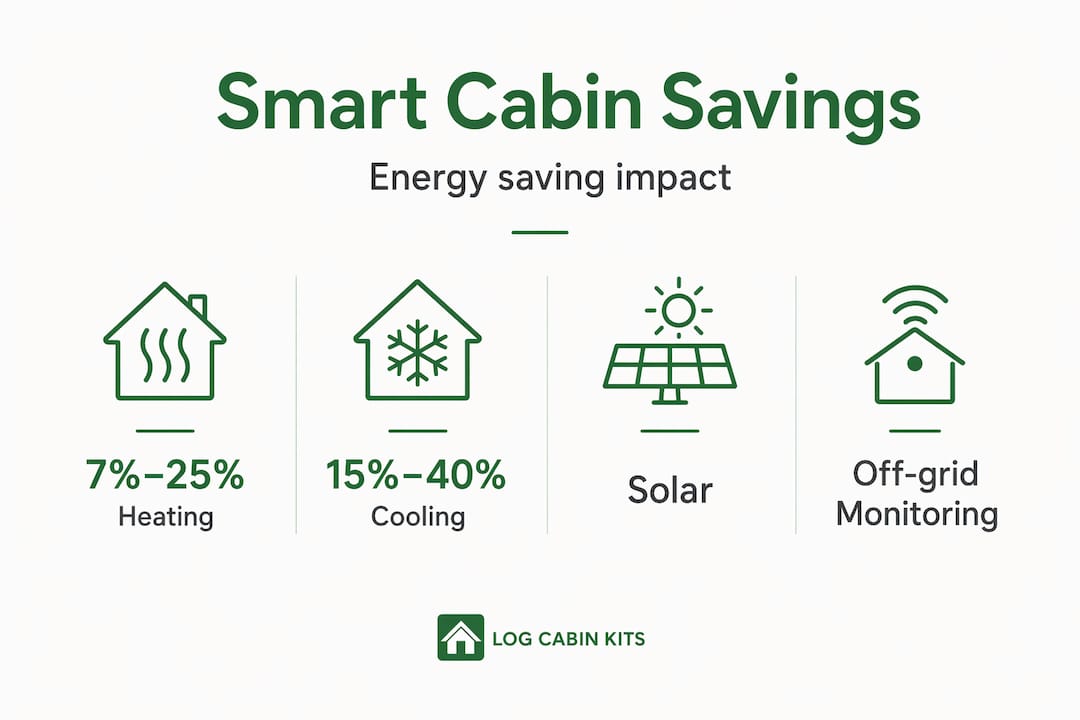 Smart Cabin Savings

Energy saving impact

7%–25%
Heating

15%–40%
Cooling

Solar

Off-grid
Monitoring

LOG CABIN KITS